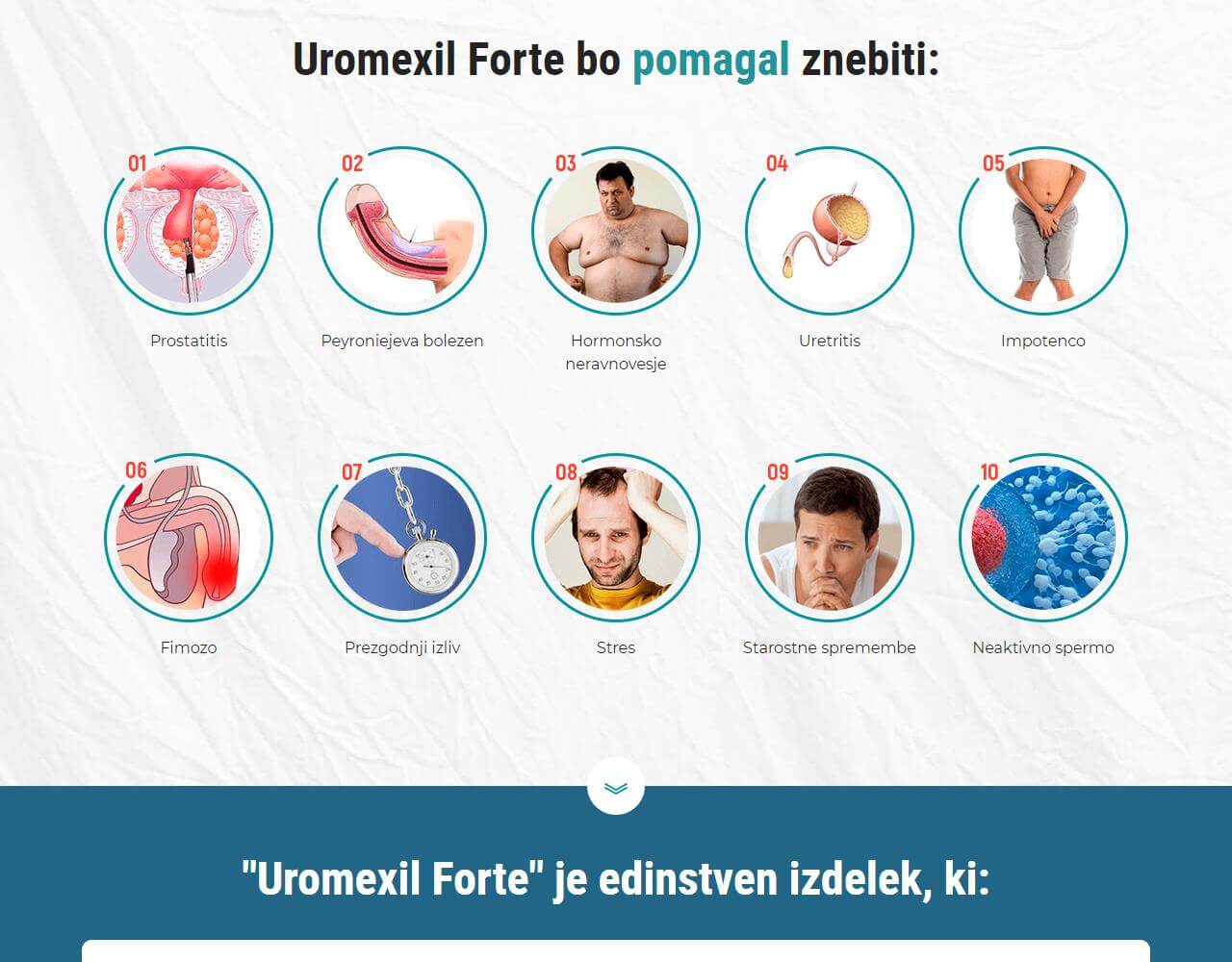 Uromexil Forte bo pomagal znebiti:

01
Prostatitis

02
Peyroniejeva bolezen

03
Hormonsko neravnovesje

04
Uretritis

05
Impotenco

06
Fimozo

07
Prezgodnji izliv

08
Stres

09
Starostne spremembe

10
Neaktivno spermo

"Uromexil Forte" je edinstven izdelek, ki: